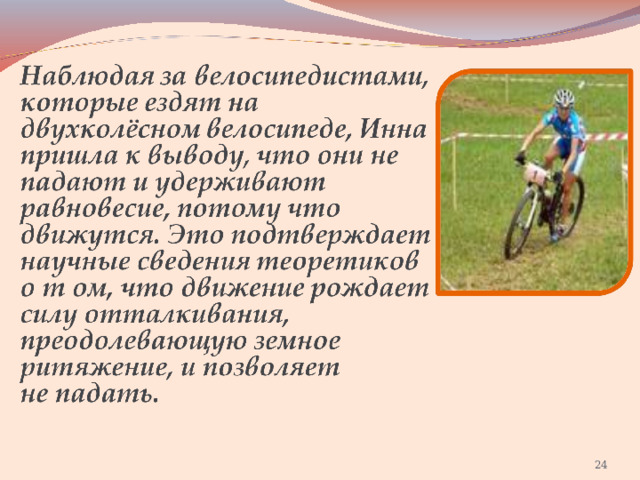 Наблюдая за велосипедистами, которые ездят на двухколёсном велосипеде, Инна пришла к выводу, что они не падают и удерживают равновесие, потому что движутся. Это подтверждает научные сведения теоретиков о т ом, что движение рождает силу отталкивания, преодолевающую земное ритяжение, и позволяет не падать.

24